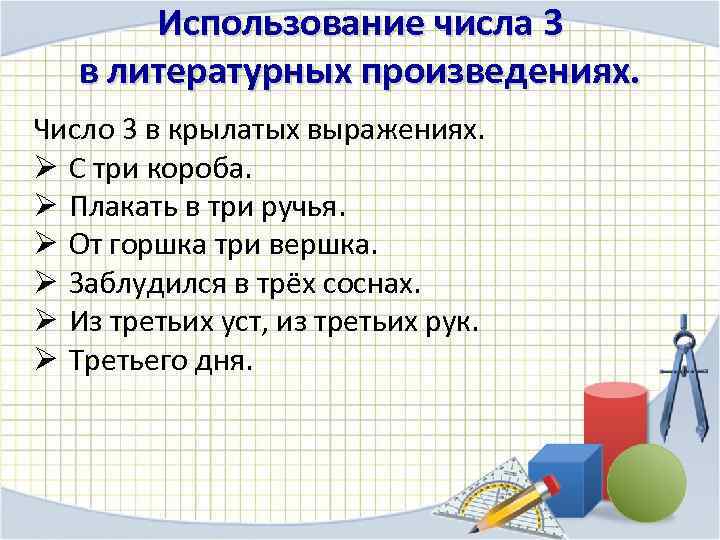 Использование числа 3 в литературных произведениях.

Число 3 в крылатых выражениях.
➢ С три короба.
➢ Плакать в три ручья.
➢ От горшка три вершка.
➢ Заблудился в трёх соснах.
➢ Из третьих уст, из третьих рук.
➢ Третьего дня.